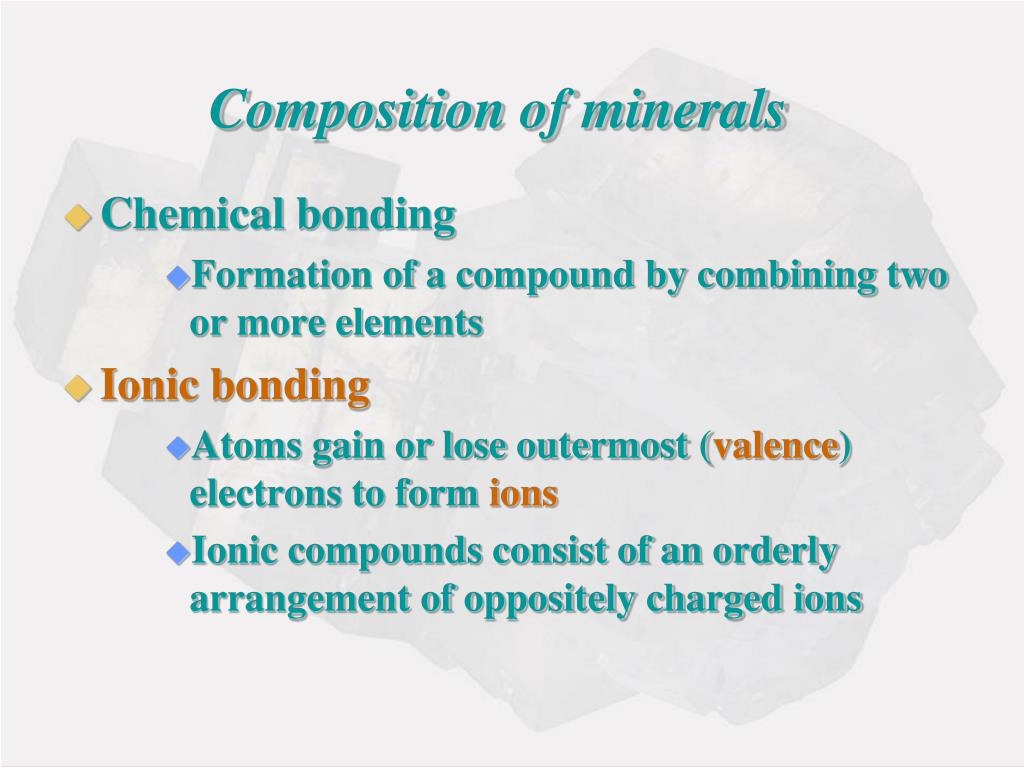 Composition of minerals

Chemical bonding

Formation of a compound by combining two or more elements

Ionic bonding

Atoms gain or lose outermost (valence) electrons to form ions

Ionic compounds consist of an orderly arrangement of oppositely charged ions